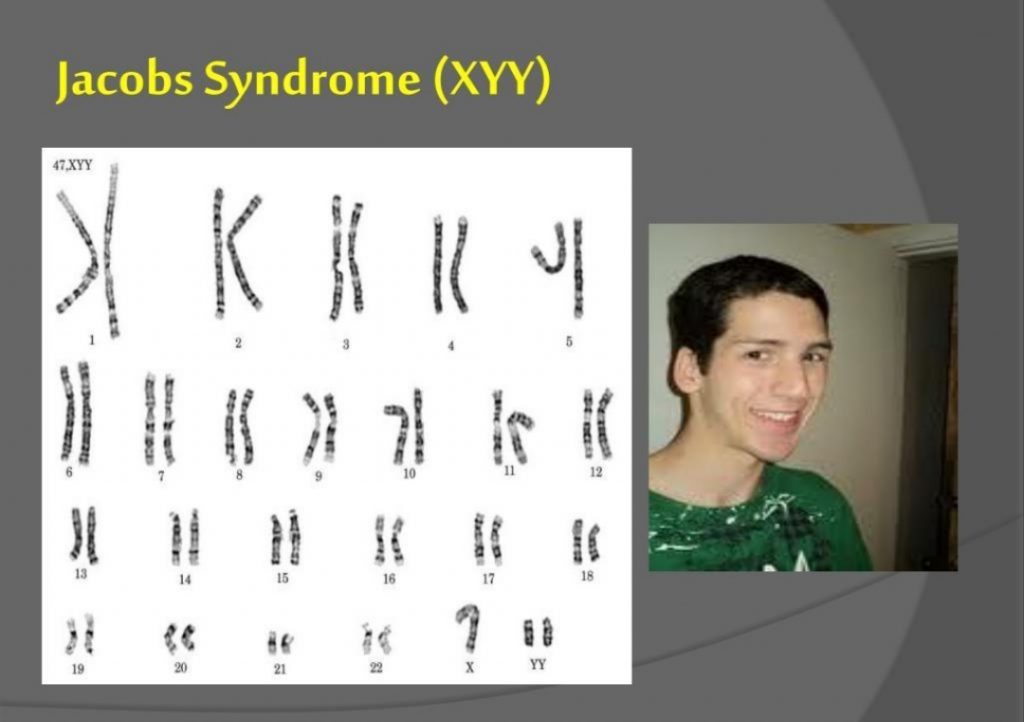 Jacobs Syndrome (XYY)

47,XYY

1
2
3
4
5
6
7
8
9
10
11
12
13
14
15
16
17
18
19
20
21
22
X
YY